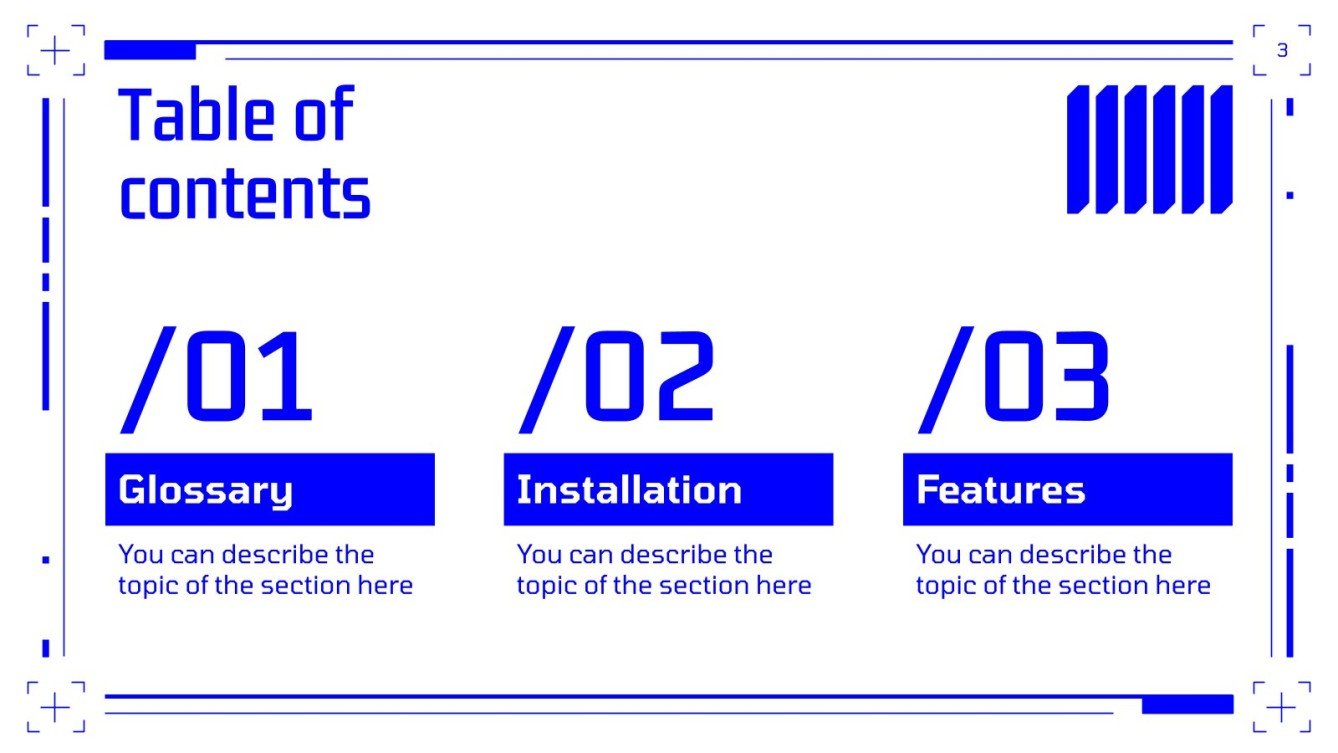 3

Table of contents

/01

Glossary

You can describe the topic of the section here

/02

Installation

You can describe the topic of the section here

/03

Features

You can describe the topic of the section here